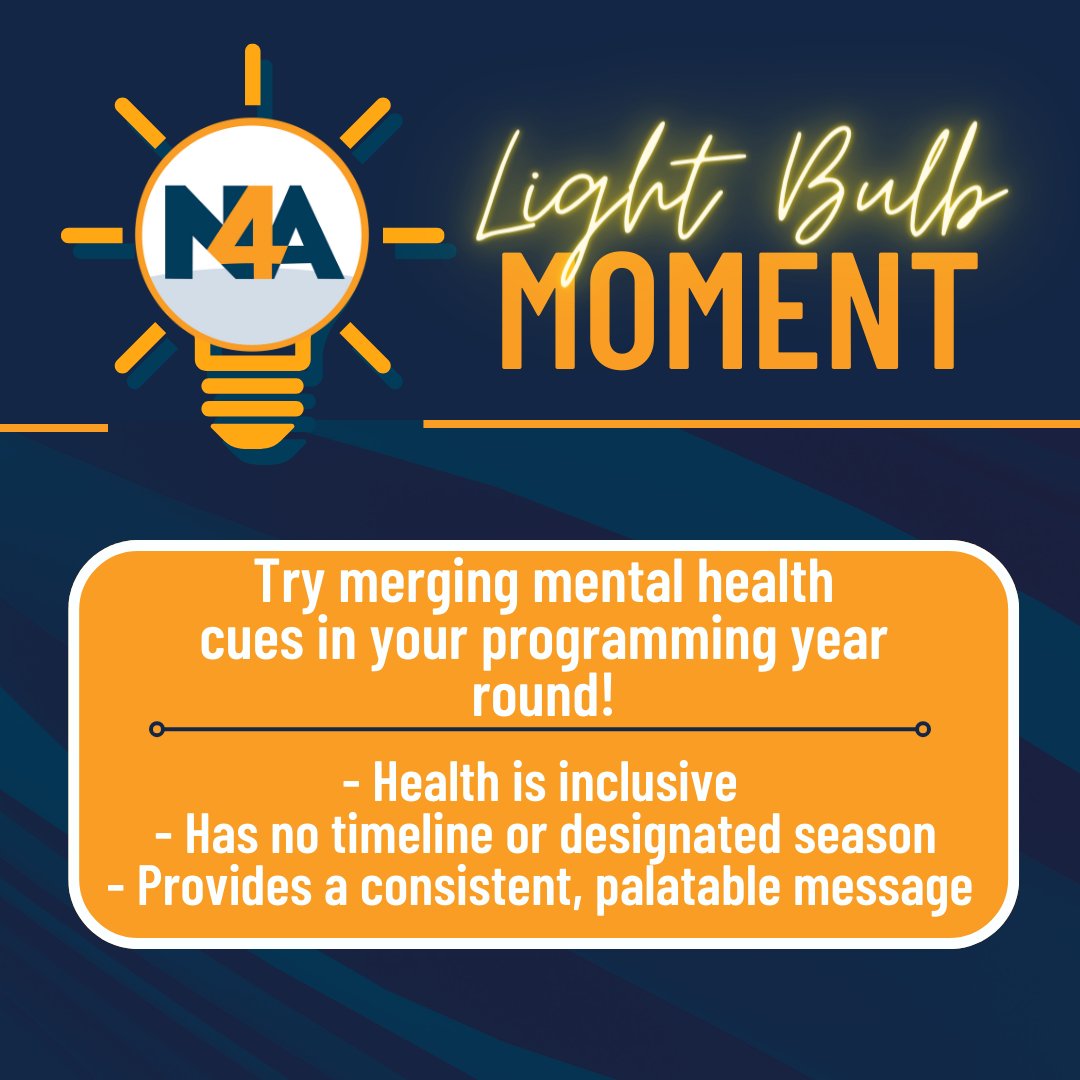 N4A

Light Bulb
MOMENT

Try merging mental health cues in your programming year round!

- Health is inclusive
- Has no timeline or designated season
- Provides a consistent, palatable message